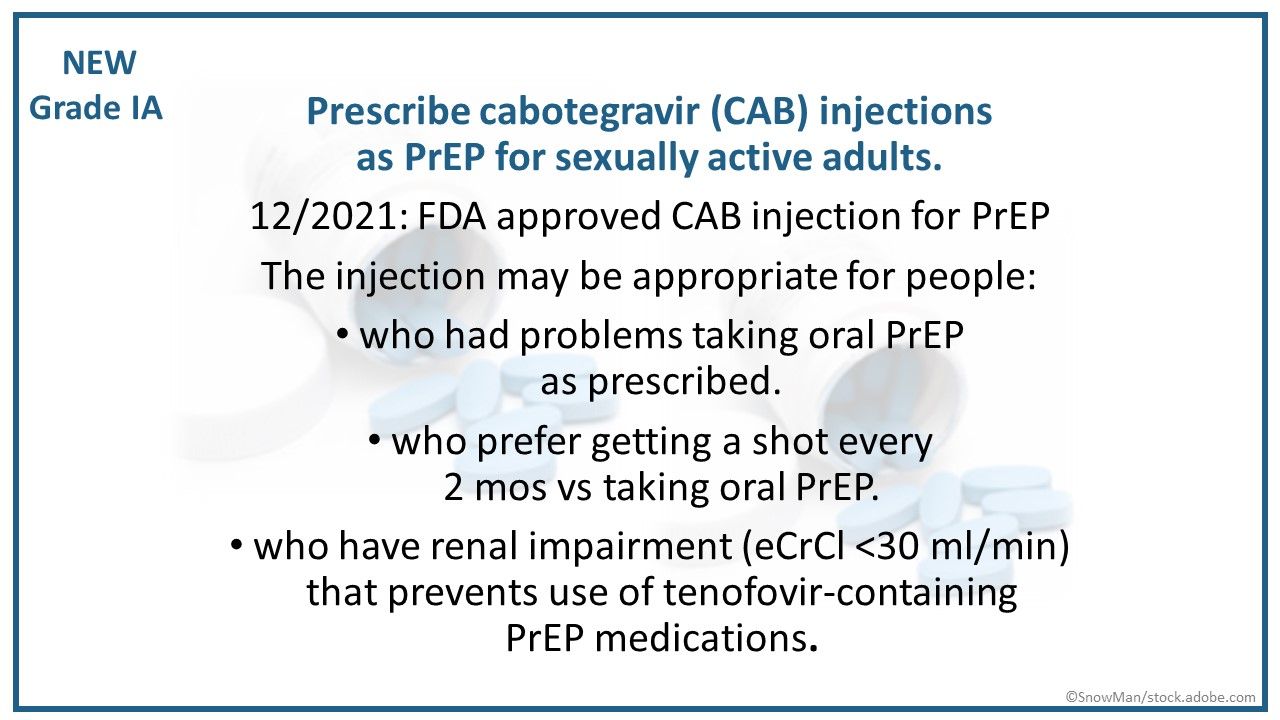 NEW
Grade IA

Prescribe cabotegravir (CAB) injections as PrEP for sexually active adults.

12/2021: FDA approved CAB injection for PrEP

The injection may be appropriate for people:

• who had problems taking oral PrEP as prescribed.

• who prefer getting a shot every 2 mos vs taking oral PrEP.

• who have renal impairment (eCrCl <30 ml/min) that prevents use of tenofovir-containing PrEP medications.

©SnowMan/stock.adobe.com